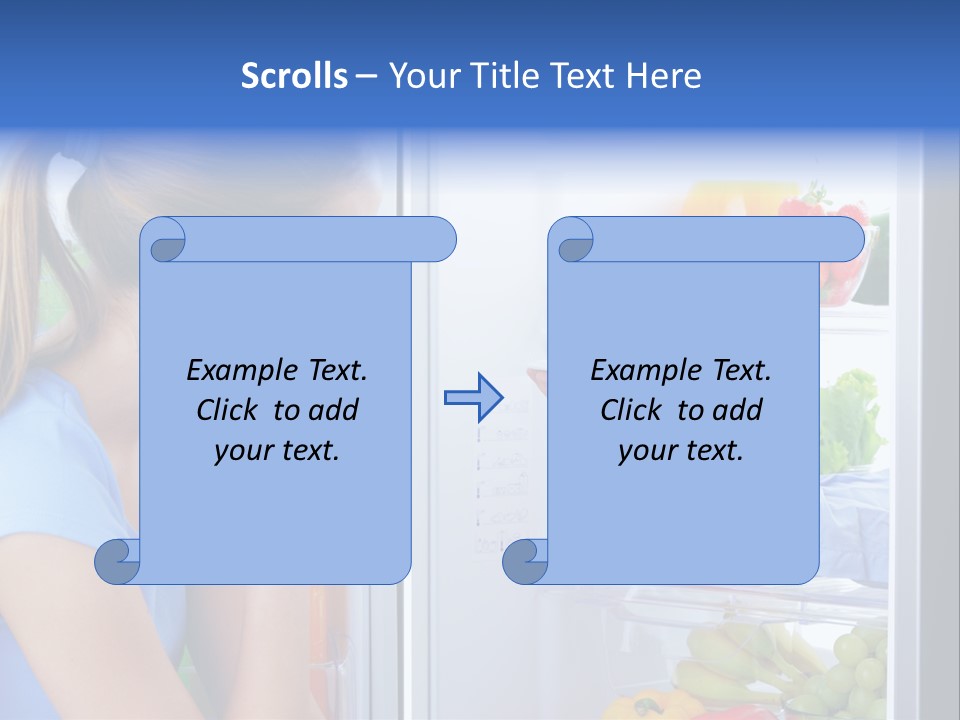 Scrolls – Your Title Text Here

Example Text. Click to add your text.

Example Text. Click to add your text.